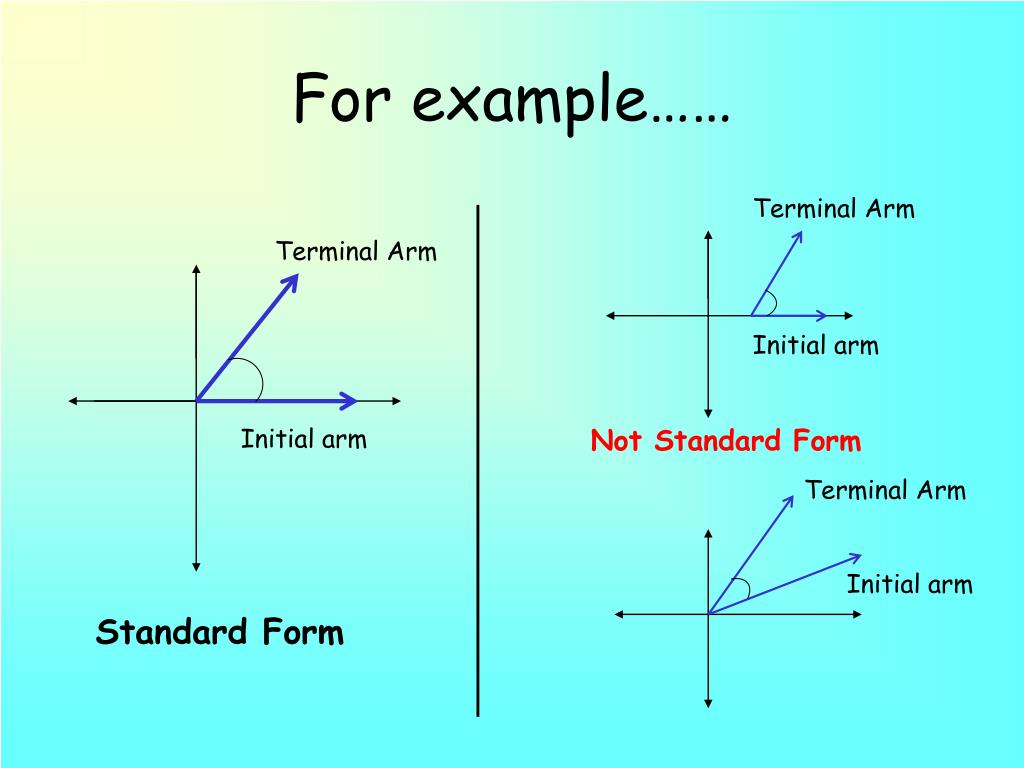 For example……

Terminal Arm

Initial arm

Standard Form

Terminal Arm

Initial arm

Not Standard Form

Terminal Arm

Initial arm